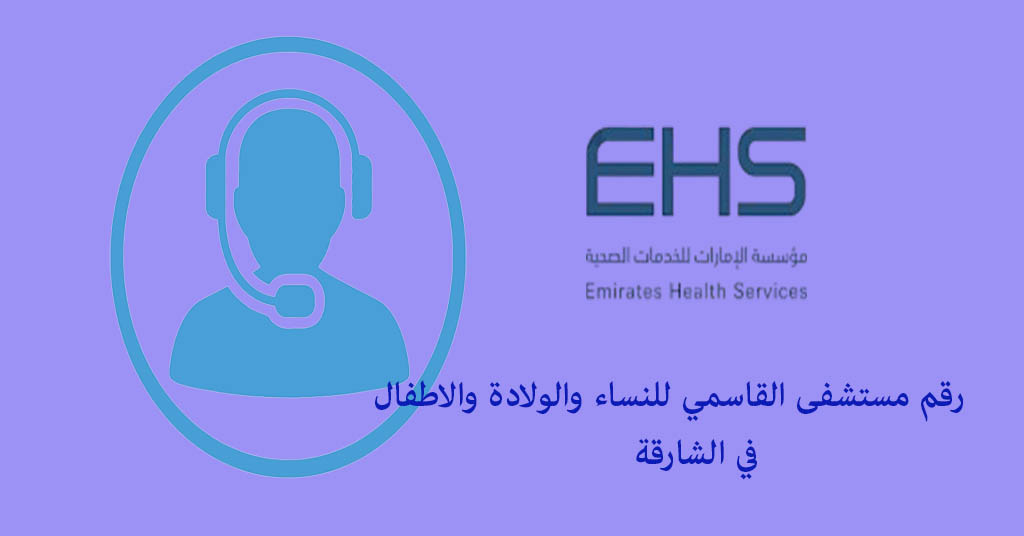 EHS
مؤسسة الإمارات للخدمات الصحية
Emirates Health Services

رقم مستشفى القاسمي للنساء والولادة والاطفال في الشارقة